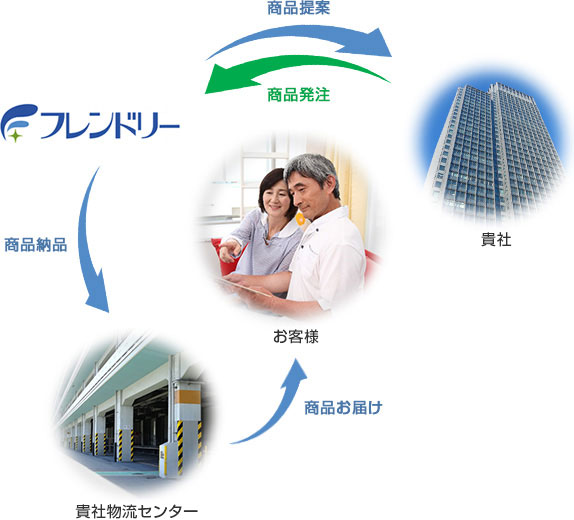 商品提案

商品発注

フレンドリー

貴社

商品納品

お客様

商品お届け

貴社物流センター